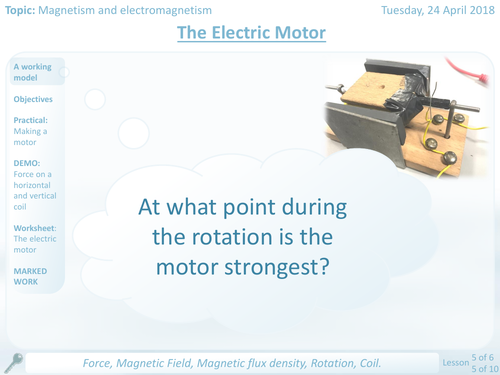 Topic: Magnetism and electromagnetism

Tuesday, 24 April 2018

The Electric Motor

A working model

Objectives

Practical: Making a motor

DEMO: Force on a horizontal and vertical coil

Worksheet: The electric motor

MARKED WORK

At what point during the rotation is the motor strongest?

Force, Magnetic Field, Magnetic flux density, Rotation, Coil.

Lesson 5 of 6
5 of 10